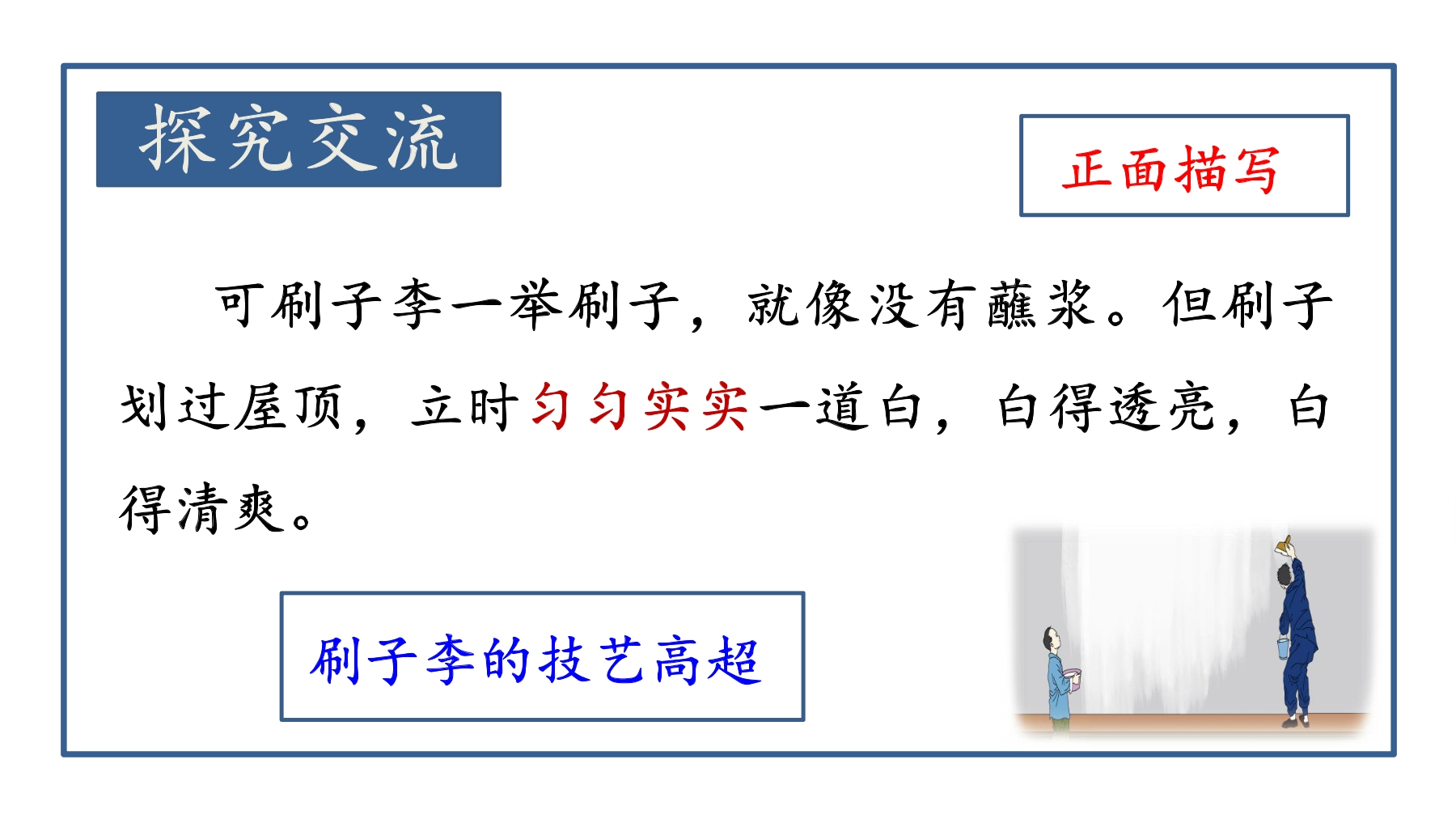 探究交流

正面描写

可刷子李一举刷子，就像没有蘸浆。但刷子划过屋顶，立时匀匀实实一道白，白得透亮，白得清爽。

刷子李的技艺高超